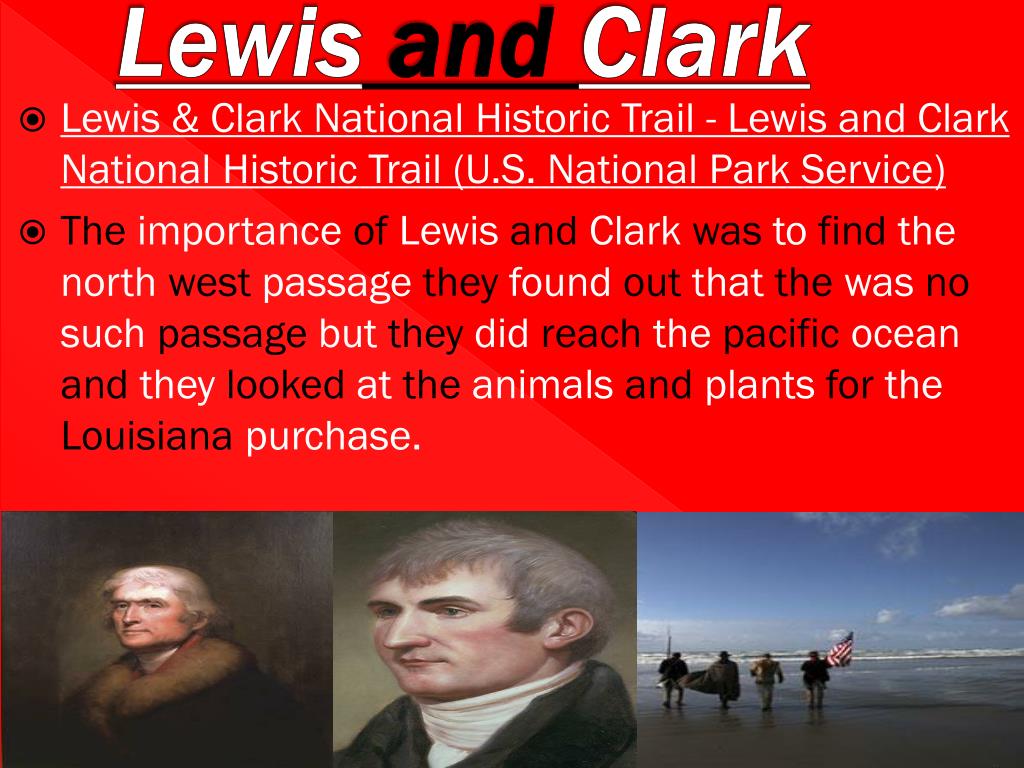 Lewis and Clark

Lewis & Clark National Historic Trail - Lewis and Clark National Historic Trail (U.S. National Park Service)

The importance of Lewis and Clark was to find the north west passage they found out that the was no such passage but they did reach the pacific ocean and they looked at the animals and plants for the Louisiana purchase.